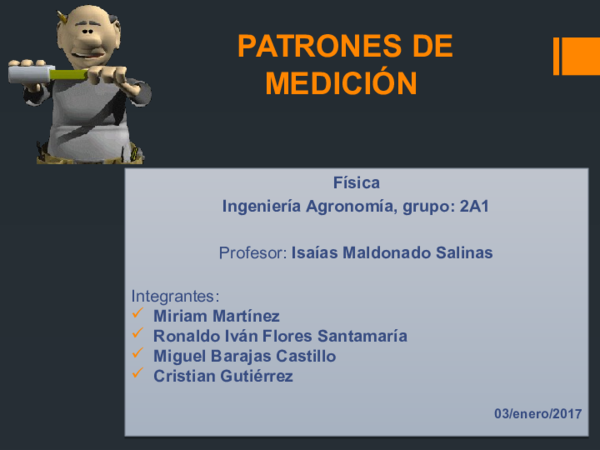 PATRONES DE MEDICIÓN

Física
Ingeniería Agronomía, grupo: 2A1

Profesor: Isaías Maldonado Salinas

Integrantes:
✓ Miriam Martínez
✓ Ronaldo Iván Flores Santamaría
✓ Miguel Barajas Castillo
✓ Cristian Gutiérrez

03/enero/2017